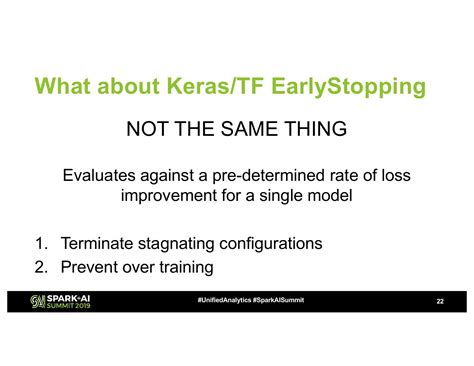 What about Keras/TF EarlyStopping

NOT THE SAME THING

Evaluates against a pre-determined rate of loss improvement for a single model

1. Terminate stagnating configurations
2. Prevent over training

SPARK+AI SUMMIT 2019

#UnifiedAnalytics #SparkAISummit

22